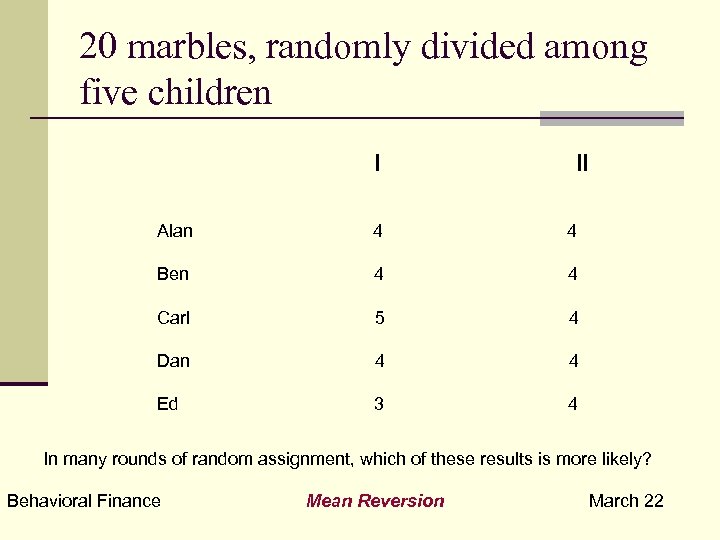 20 marbles, randomly divided among five children

| | I | II |
|---|---|---|
| Alan | 4 | 4 |
| Ben | 4 | 4 |
| Carl | 5 | 4 |
| Dan | 4 | 4 |
| Ed | 3 | 4 |

In many rounds of random assignment, which of these results is more likely?

Behavioral Finance

Mean Reversion

March 22